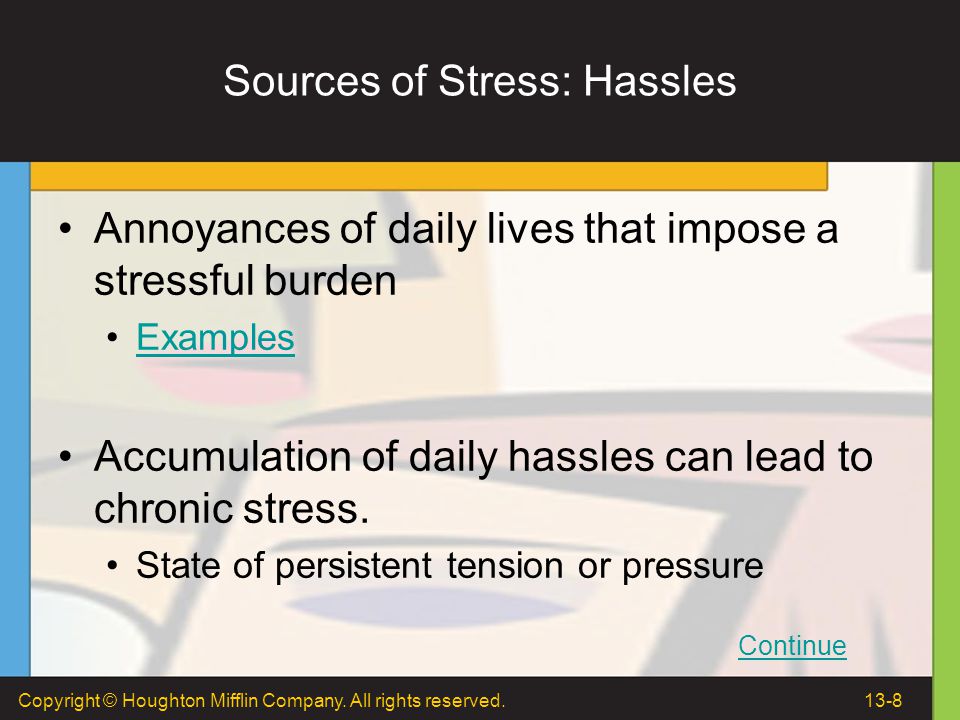 Sources of Stress: Hassles

• Annoyances of daily lives that impose a stressful burden
  • Examples

• Accumulation of daily hassles can lead to chronic stress.
  • State of persistent tension or pressure

Continue

Copyright © Houghton Mifflin Company. All rights reserved.

13-8